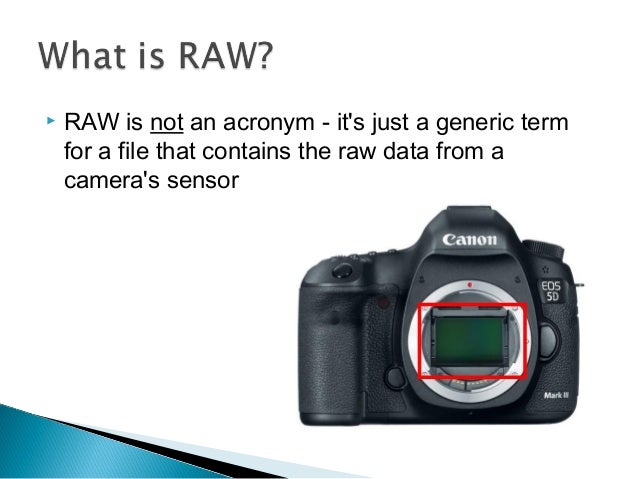 What is RAW?

RAW is not an acronym - it's just a generic term for a file that contains the raw data from a camera's sensor

Canon

EOS 5D

Mark III